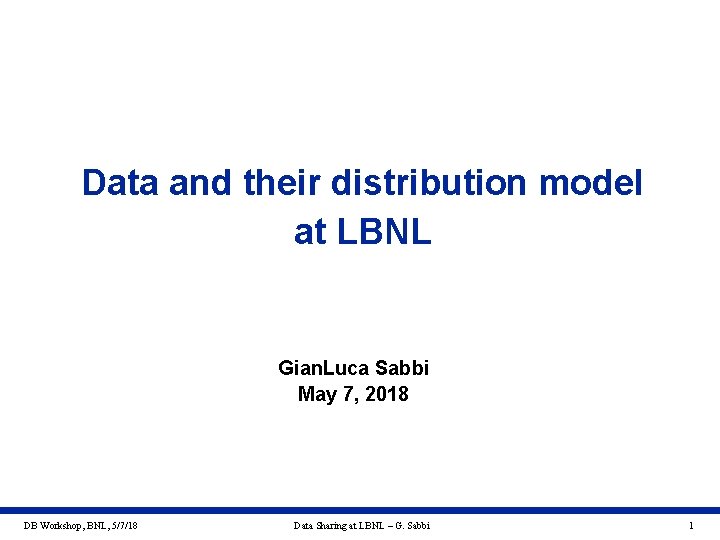 Data and their distribution model at LBNL

GianLuca Sabbi
May 7, 2018

DB Workshop, BNL, 5/7/18

Data Sharing at LBNL – G. Sabbi

1